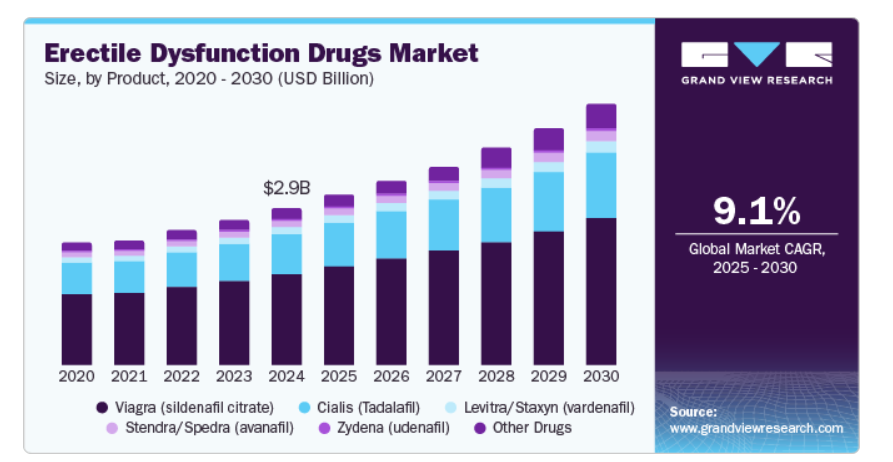 Erectile Dysfunction Drugs Market
Size, by Product, 2020 - 2030 (USD Billion)

$2.9B

2020 2021 2022 2023 2024 2025 2026 2027 2028 2029 2030

Viagra (sildenafil citrate) Cialis (Tadalafil) Levitra/Staxyn (vardenafil) Stendra/Spedra (avanafil) Zydena (udenafil) Other Drugs

GRAND VIEW RESEARCH

9.1%
Global Market CAGR, 2025 - 2030

Source:
www.grandviewresearch.com